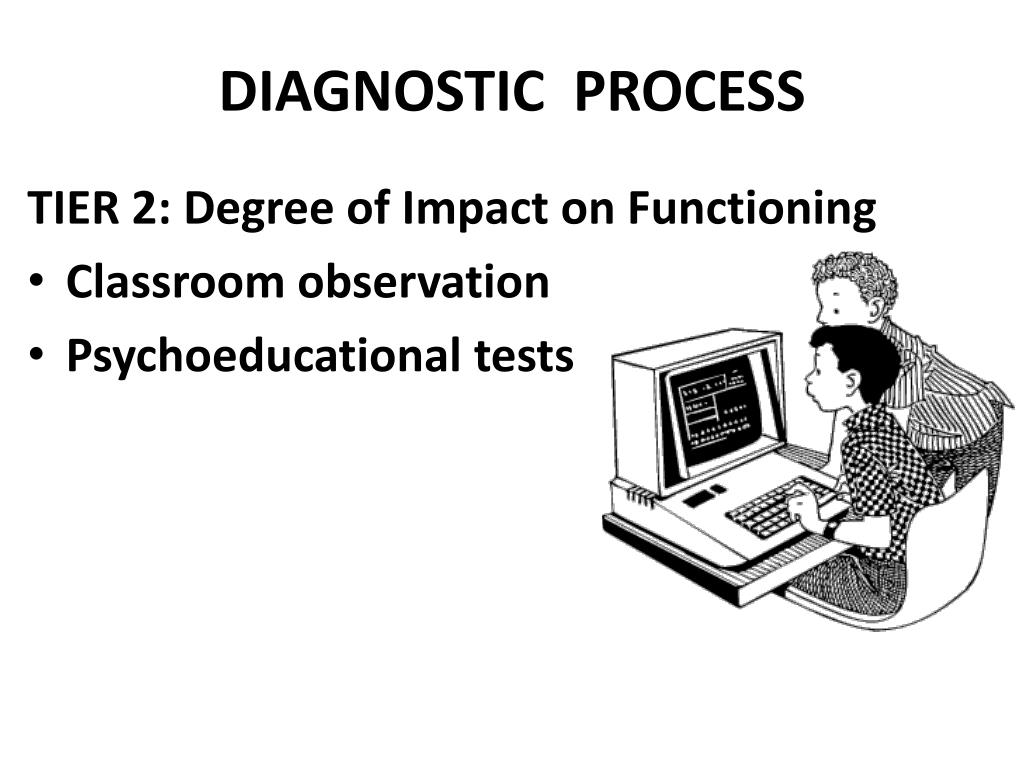 DIAGNOSTIC PROCESS

TIER 2: Degree of Impact on Functioning

• Classroom observation
• Psychoeducational tests